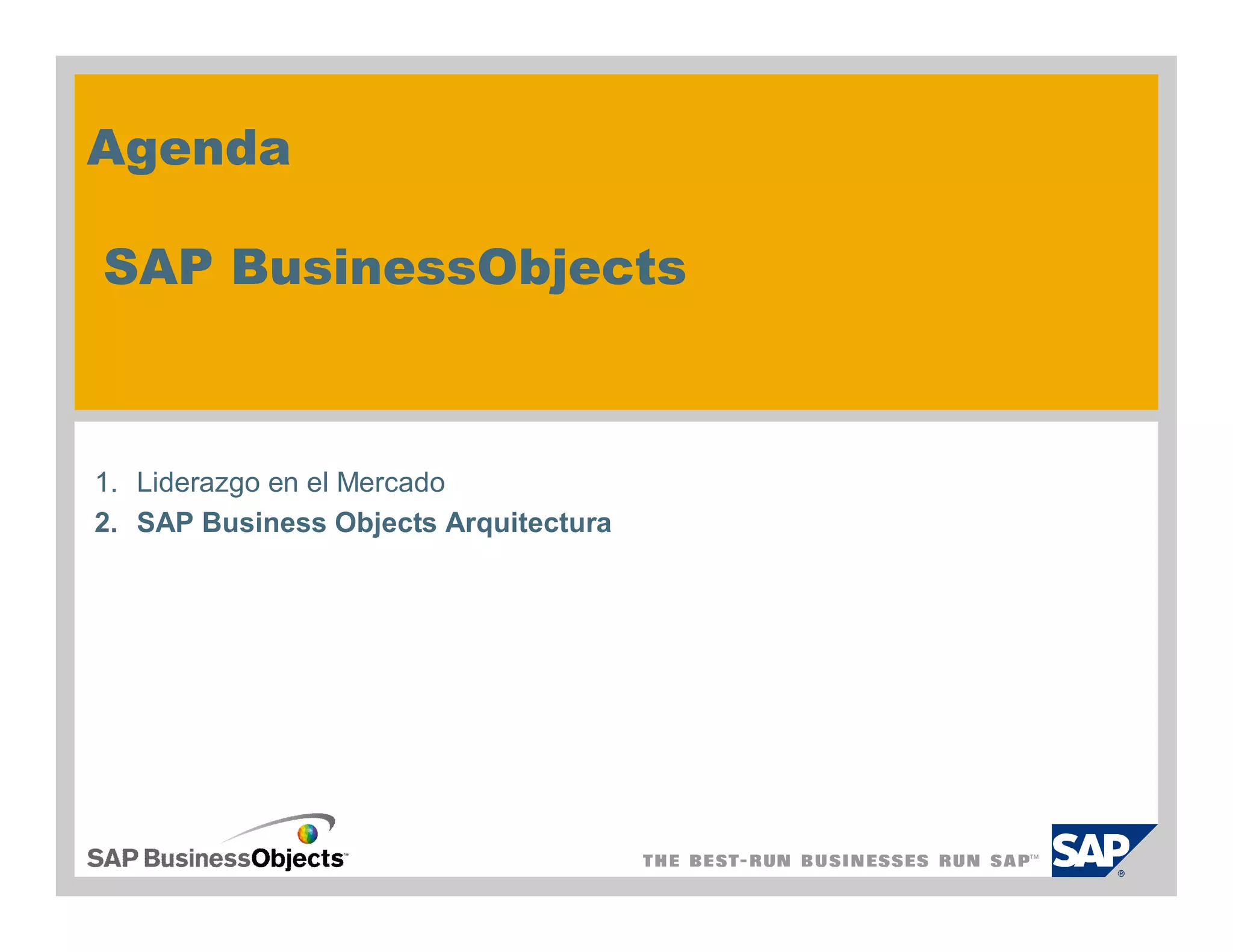 Agenda

SAP BusinessObjects

1. Liderazgo en el Mercado
2. SAP Business Objects Arquitectura

SAP BusinessObjects™

THE BEST-RUN BUSINESSES RUN SAP™

SAP®